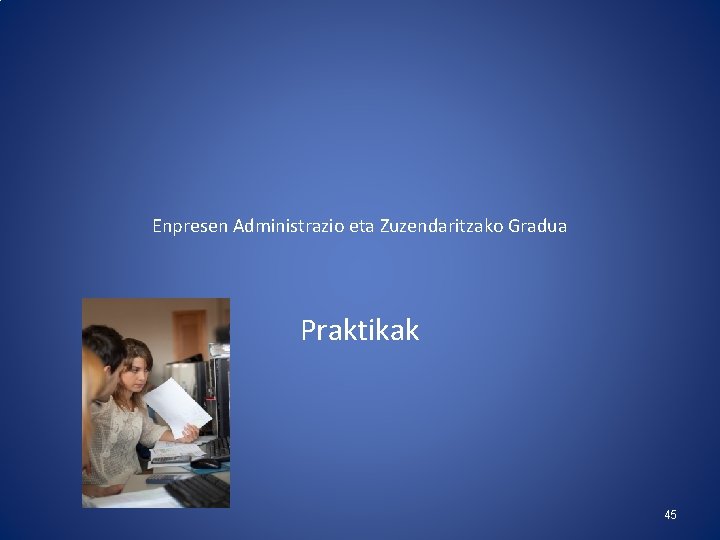 Enpresen Administrazio eta Zuzendaritzako Gradua

Praktikak

45